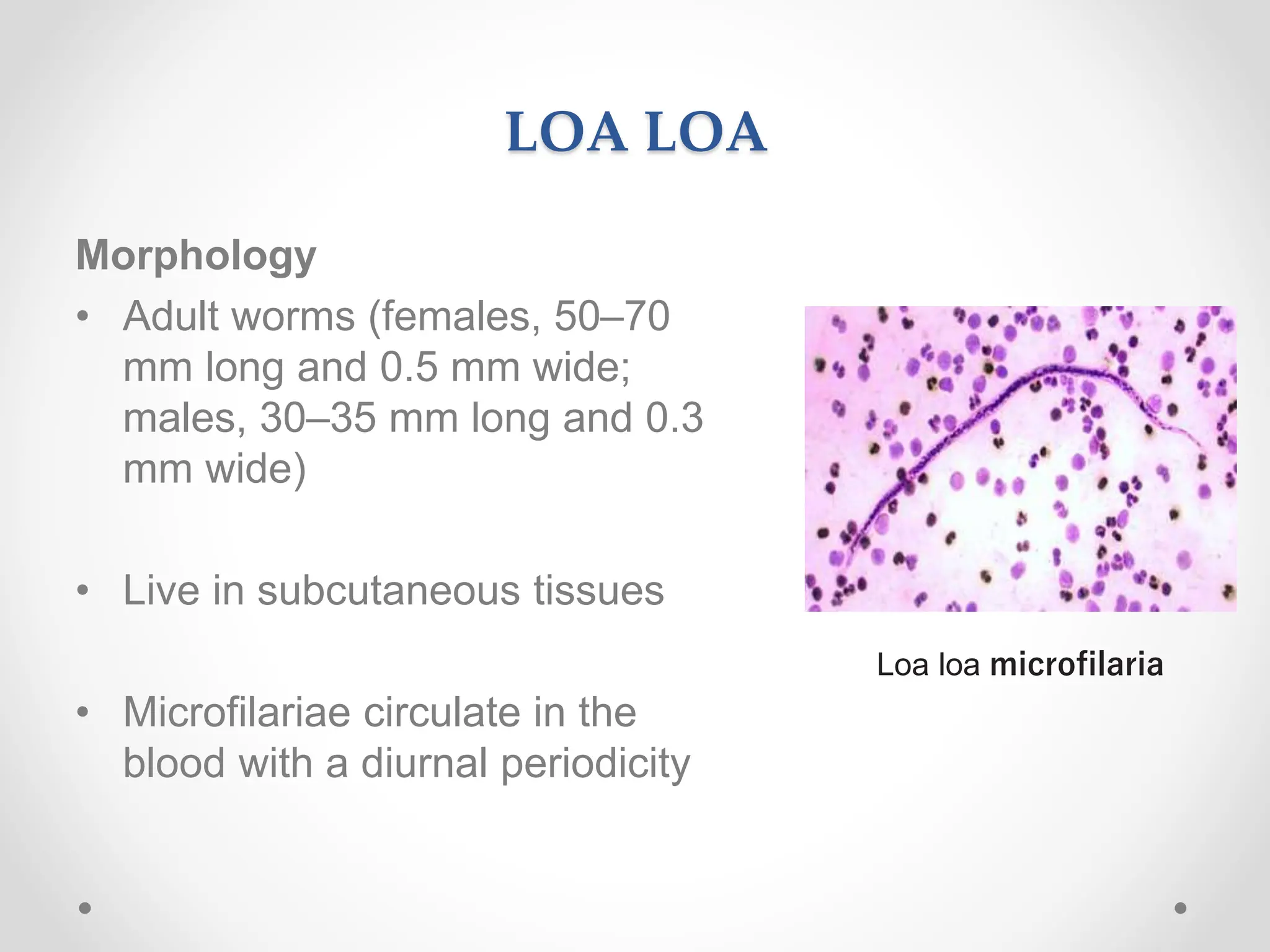 LOA LOA

Morphology

• Adult worms (females, 50–70 mm long and 0.5 mm wide; males, 30–35 mm long and 0.3 mm wide)

• Live in subcutaneous tissues

• Microfilariae circulate in the blood with a diurnal periodicity

Loa loa microfilaria